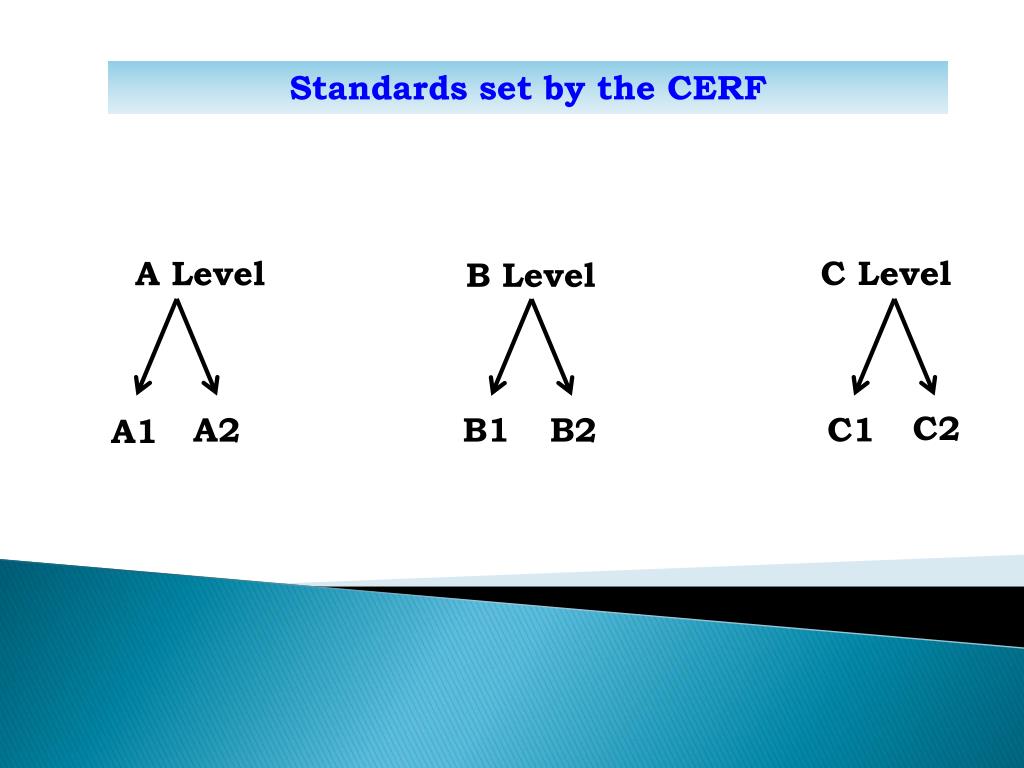 Standards set by the CERF

A Level

A1 A2

B Level

B1 B2

C Level

C1 C2